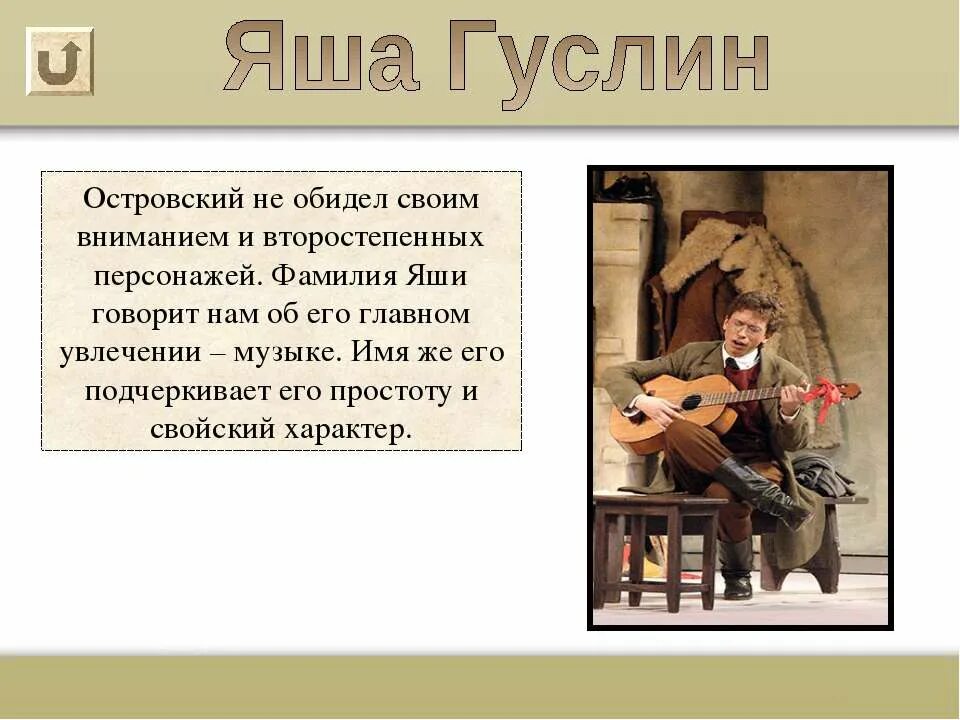 Яша Гуслин

Островский не обидел своим вниманием и второстепенных персонажей. Фамилия Яши говорит нам об его главном увлечении – музыке. Имя же его подчеркивает его простоту и свойский характер.